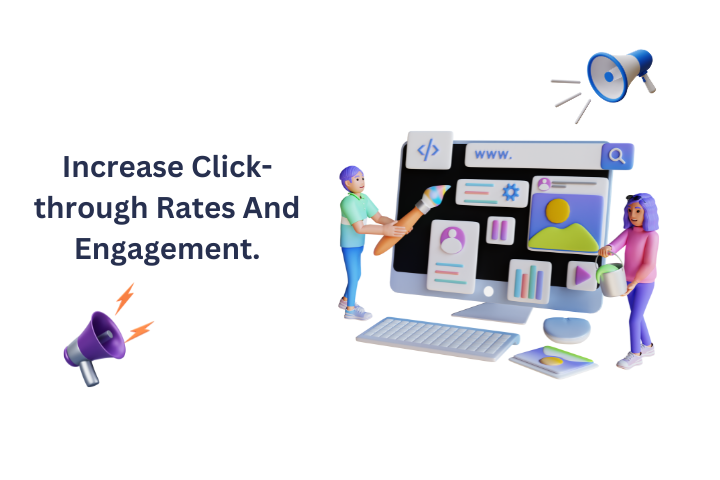 Increase Click-through Rates And Engagement.

</>

www.